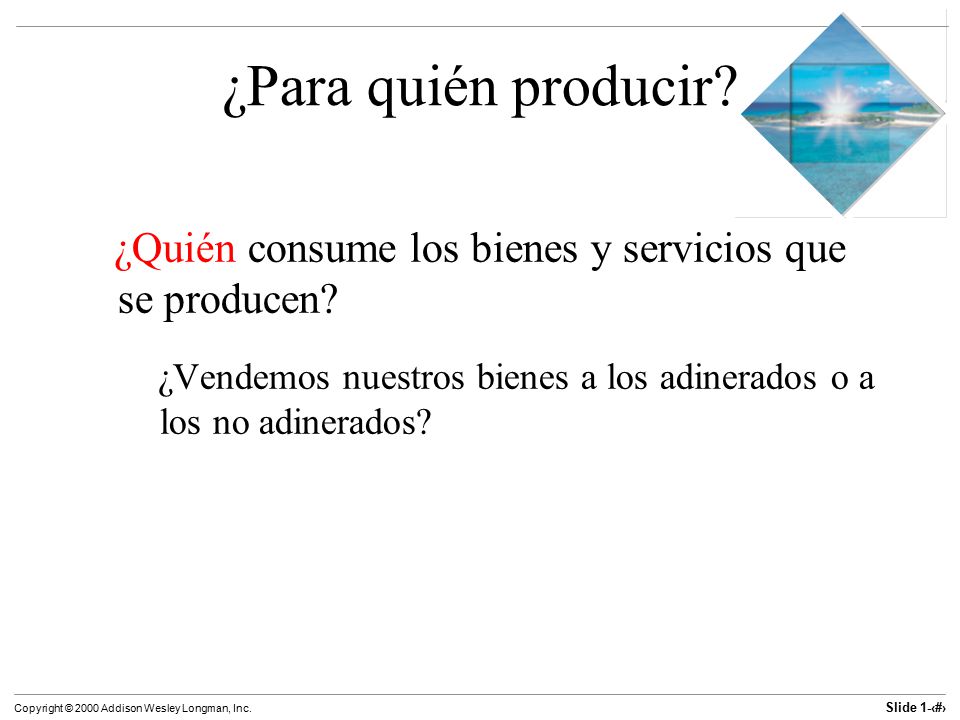 ¿Para quién producir?

¿Quién consume los bienes y servicios que se producen?

¿Vendemos nuestros bienes a los adinerados o a los no adinerados?

Copyright © 2000 Addison Wesley Longman, Inc.

Slide 1-‹#›